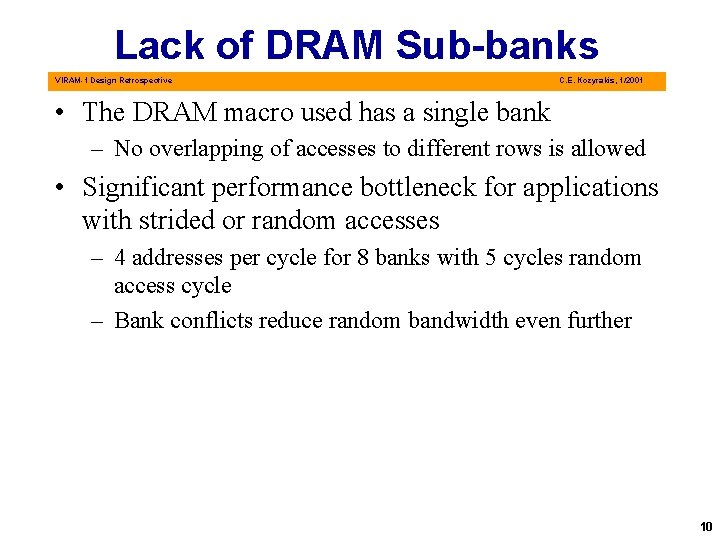 Lack of DRAM Sub-banks

VIRAM-1 Design Retrospective

C.E. Kozyrakis, 1/2001

• The DRAM macro used has a single bank
– No overlapping of accesses to different rows is allowed

• Significant performance bottleneck for applications with strided or random accesses
– 4 addresses per cycle for 8 banks with 5 cycles random access cycle
– Bank conflicts reduce random bandwidth even further

10